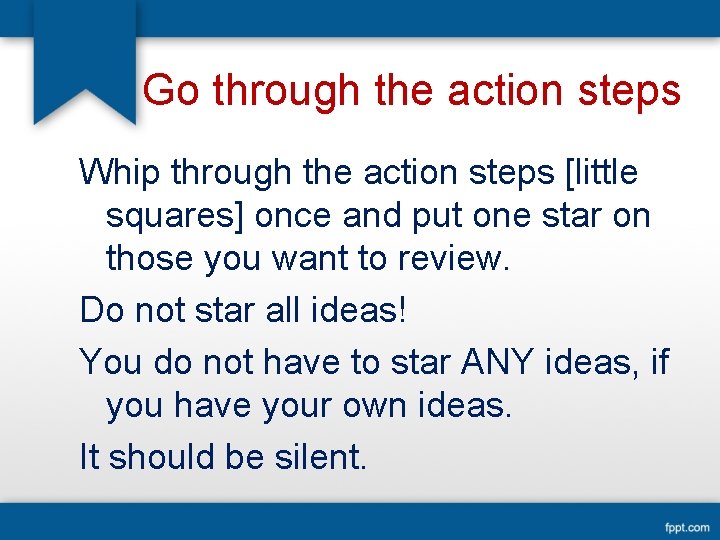 Go through the action steps

Whip through the action steps [little squares] once and put one star on those you want to review.

Do not star all ideas!

You do not have to star ANY ideas, if you have your own ideas.

It should be silent.

fppt.com